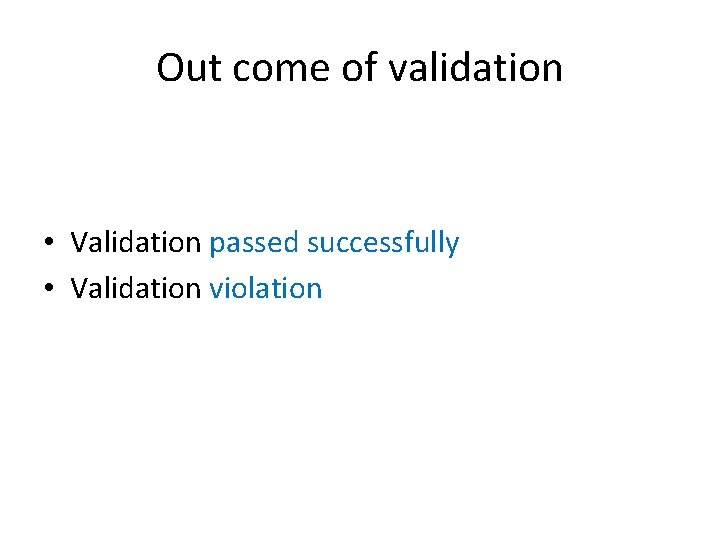 Out come of validation

• Validation passed successfully
• Validation violation